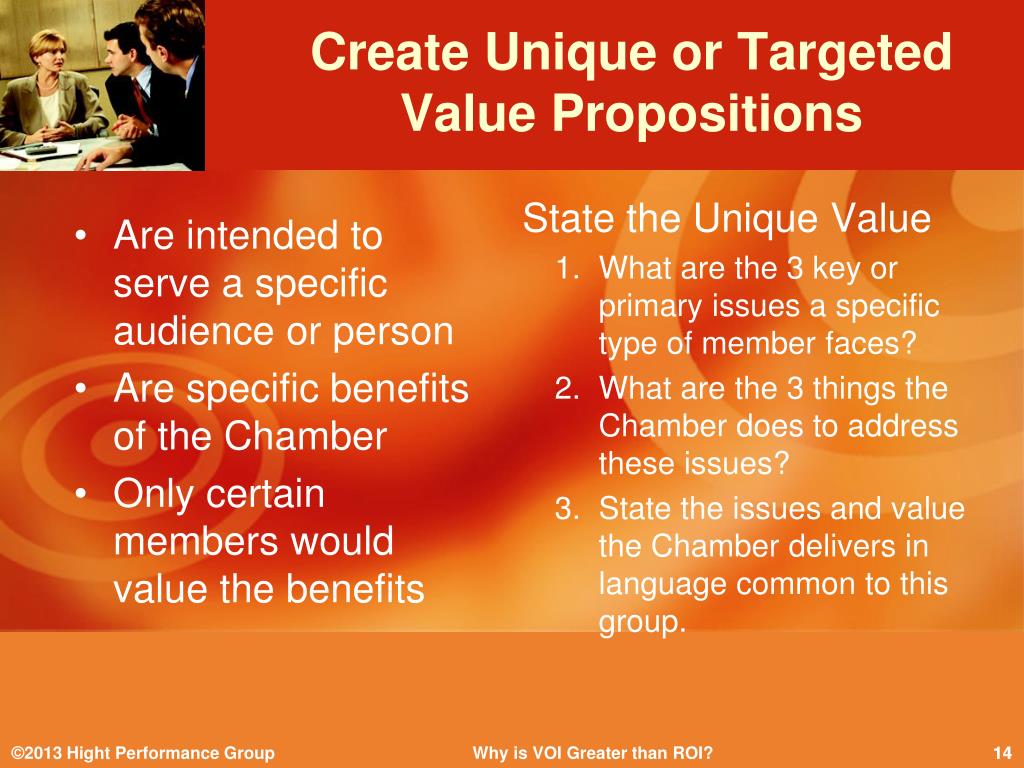 Create Unique or Targeted Value Propositions

• Are intended to serve a specific audience or person
• Are specific benefits of the Chamber
• Only certain members would value the benefits

State the Unique Value
1. What are the 3 key or primary issues a specific type of member faces?
2. What are the 3 things the Chamber does to address these issues?
3. State the issues and value the Chamber delivers in language common to this group.

©2013 Hight Performance Group
Why is VOI Greater than ROI?
14